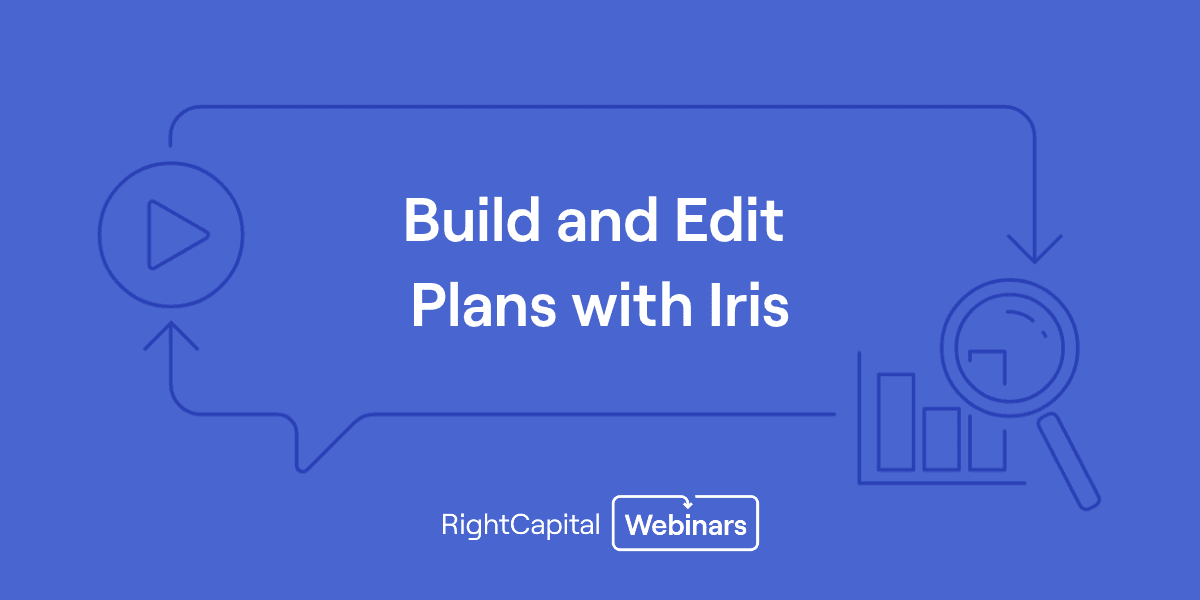 Build and Edit
Plans with Iris

RightCapital Webinars